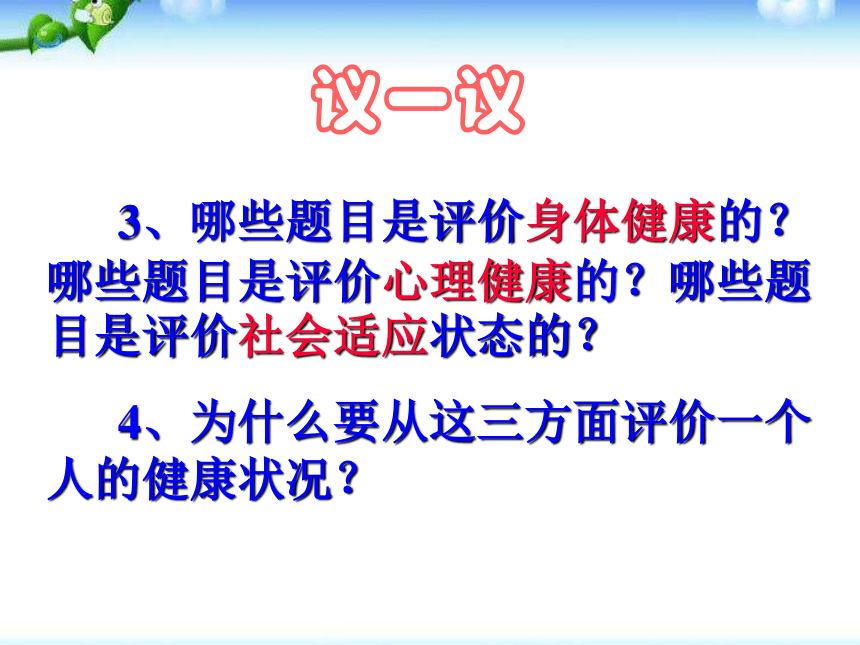 议一议

3、哪些题目是评价身体健康的？哪些题目是评价心理健康的？哪些题目是评价社会适应状态的？

4、为什么要从这三方面评价一个人的健康状况？